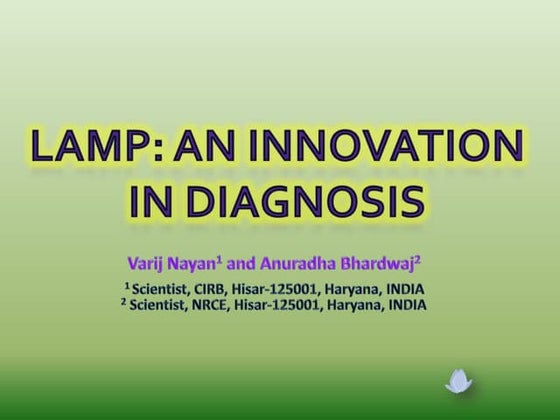 LAMP: AN INNOVATION IN DIAGNOSIS

Varij Nayan$^1$ and Anuradha Bhardwaj$^2$

$^1$ Scientist, CIRB, Hisar-125001, Haryana, INDIA
$^2$ Scientist, NRCE, Hisar-125001, Haryana, INDIA